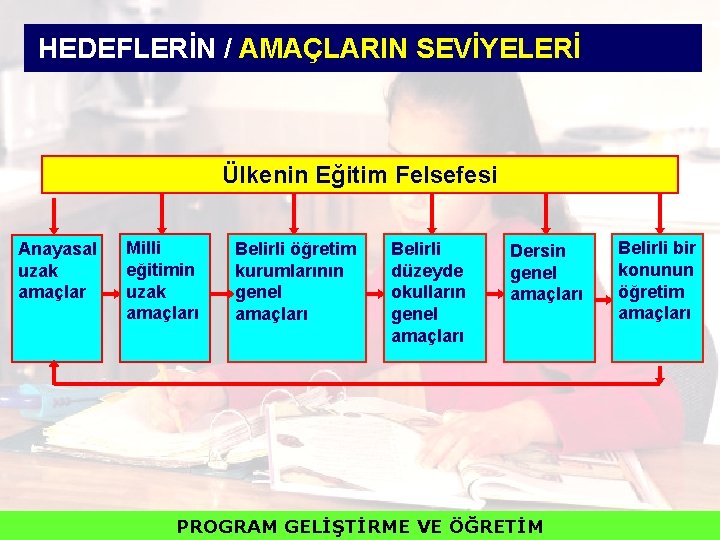 HEDEFLERİN / AMAÇLARIN SEVİYELERİ

Ülkenin Eğitim Felsefesi

Anayasal uzak amaçlar

Milli eğitimin uzak amaçları

Belirli öğretim kurumlarının genel amaçları

Belirli düzeyde okulların genel amaçları

Dersin genel amaçları

Belirli bir konunun öğretim amaçları

PROGRAM GELİŞTİRME VE ÖĞRETİM